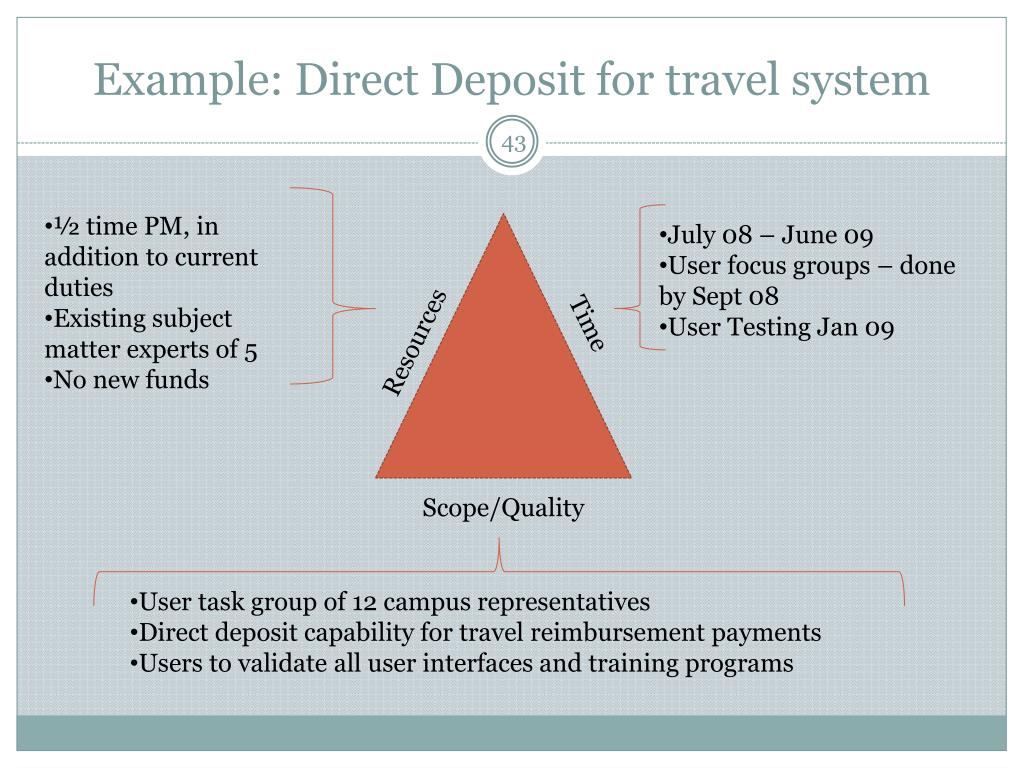 Example: Direct Deposit for travel system

43

•½ time PM, in addition to current duties
•Existing subject matter experts of 5
•No new funds

Resources

Time

•July 08 – June 09
•User focus groups – done by Sept 08
•User Testing Jan 09

Scope/Quality

•User task group of 12 campus representatives
•Direct deposit capability for travel reimbursement payments
•Users to validate all user interfaces and training programs